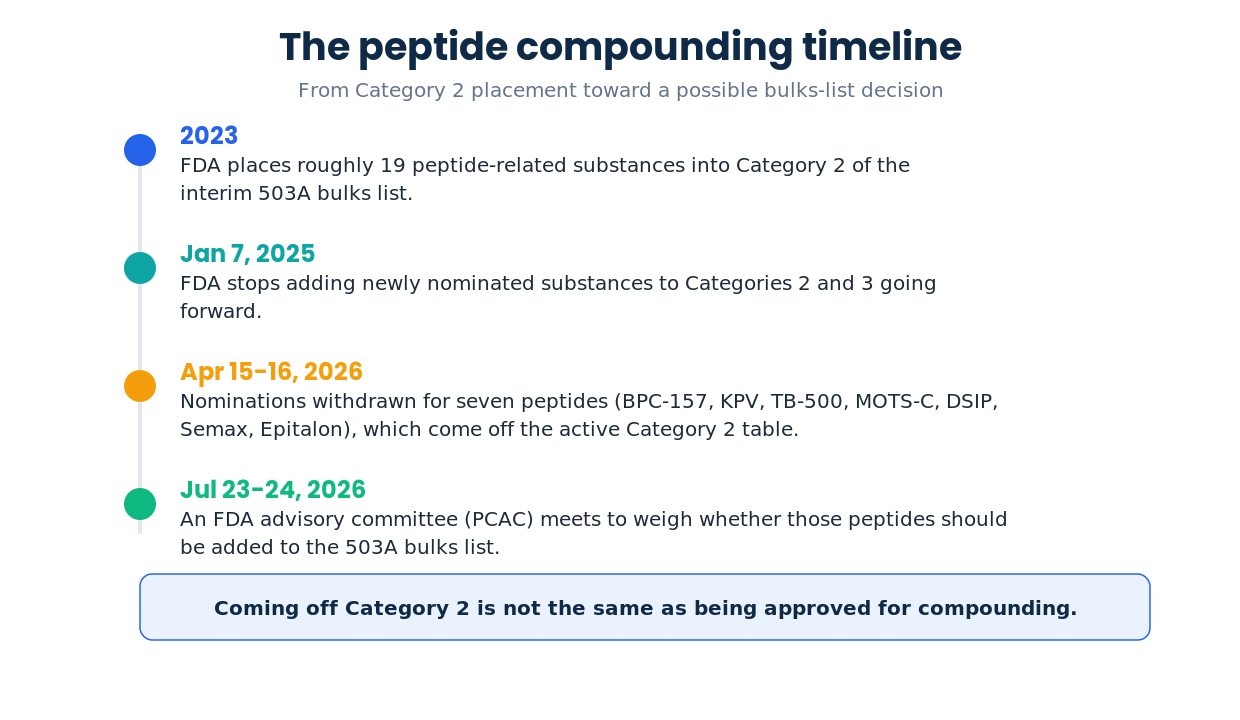 The peptide compounding timeline

From Category 2 placement toward a possible bulks-list decision

2023

FDA places roughly 19 peptide-related substances into Category 2 of the interim 503A bulks list.

Jan 7, 2025

FDA stops adding newly nominated substances to Categories 2 and 3 going forward.

Apr 15–16, 2026

Nominations withdrawn for seven peptides (BPC-157, KPV, TB-500, MOTS-C, DSIP, Semax, Epitalon), which come off the active Category 2 table.

Jul 23–24, 2026

An FDA advisory committee (PCAC) meets to weigh whether those peptides should be added to the 503A bulks list.

Coming off Category 2 is not the same as being approved for compounding.